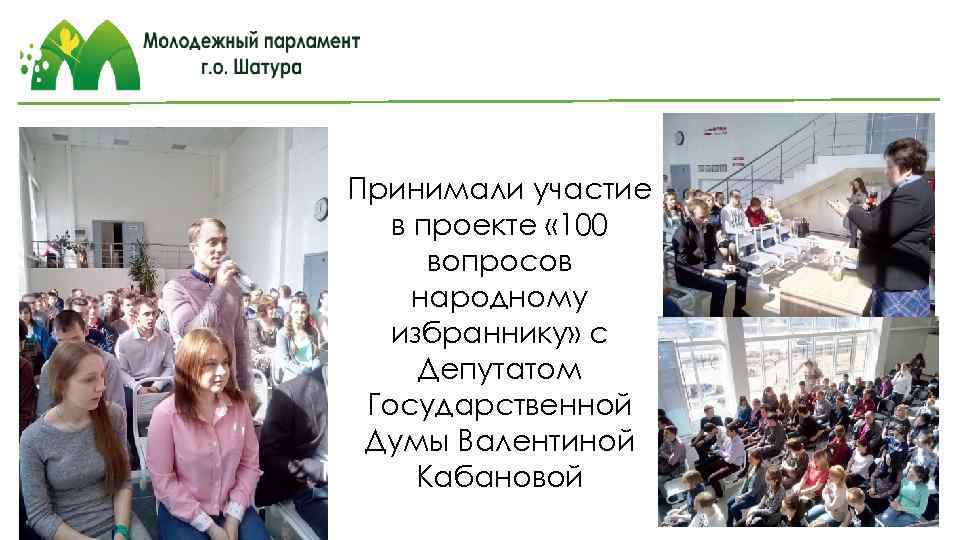 Молодежный парламент
г.о. Шатура

Принимали участие в проекте «100 вопросов народному избраннику» с Депутатом Государственной Думы Валентиной Кабановой